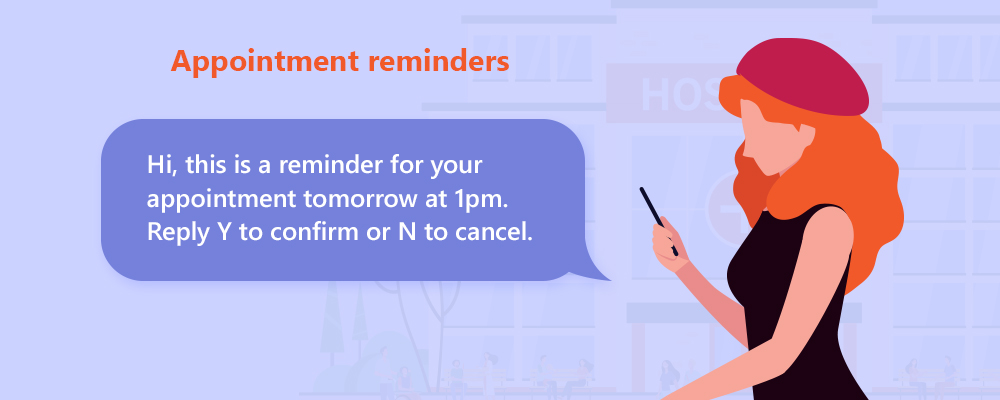 Appointment reminders

Hi, this is a reminder for your appointment tomorrow at 1pm. Reply Y to confirm or N to cancel.

HOS